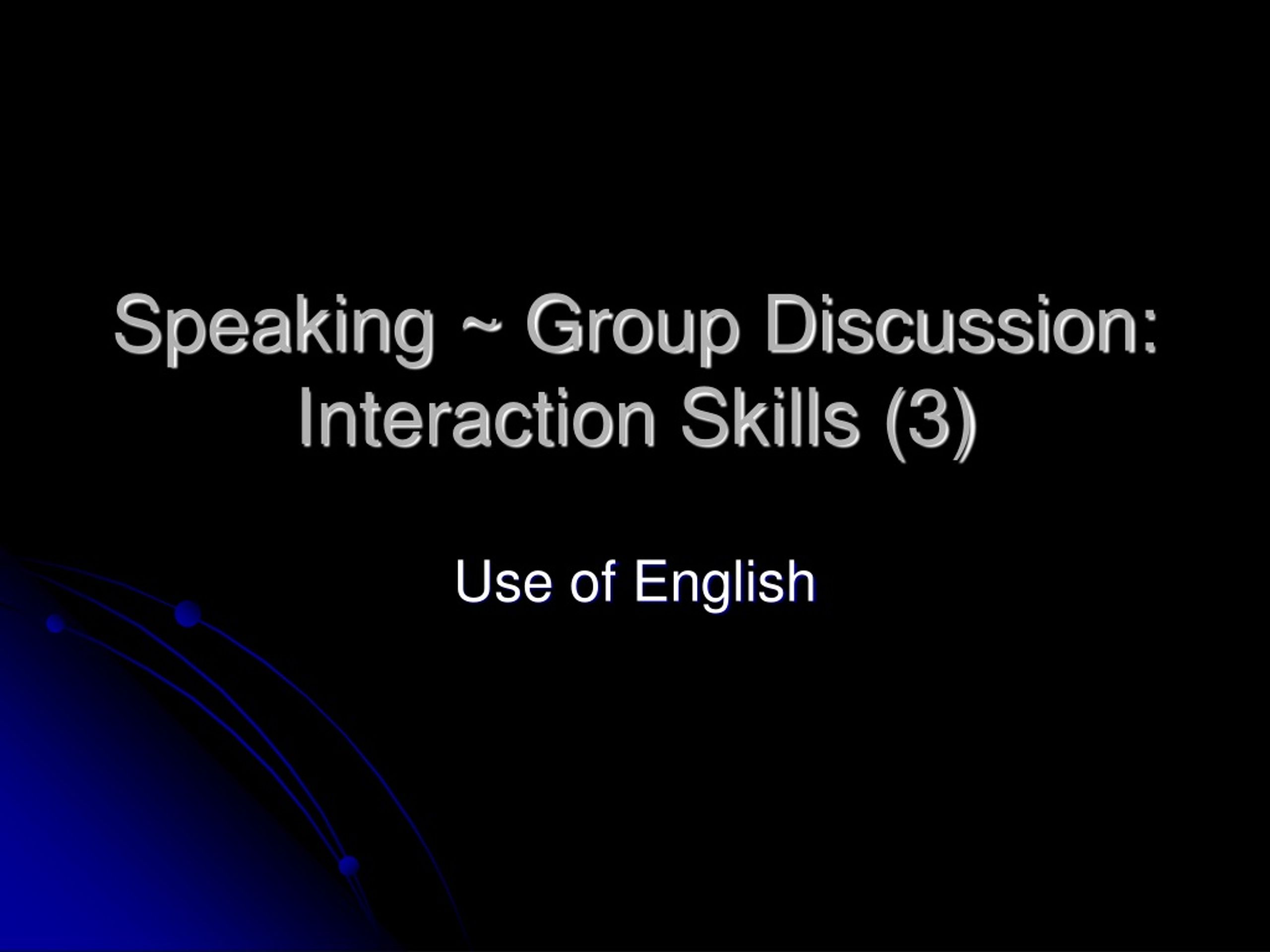 Speaking ~ Group Discussion: Interaction Skills (3)

Use of English